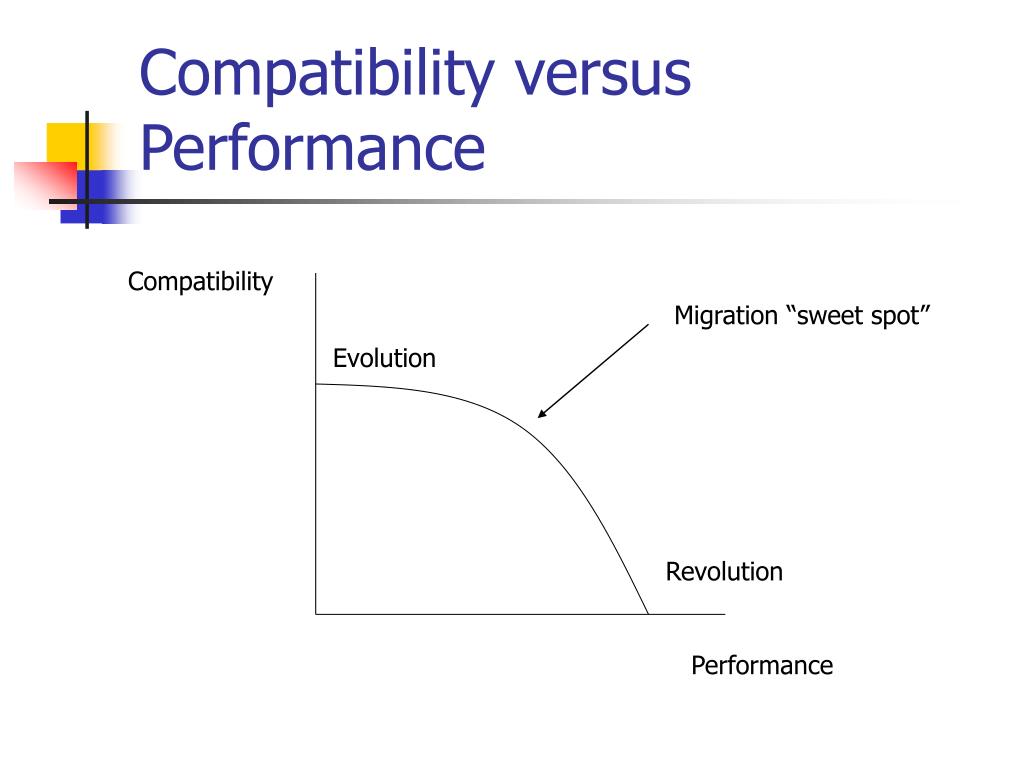 Compatibility versus Performance

Compatibility

Migration “sweet spot”

Evolution

Revolution

Performance